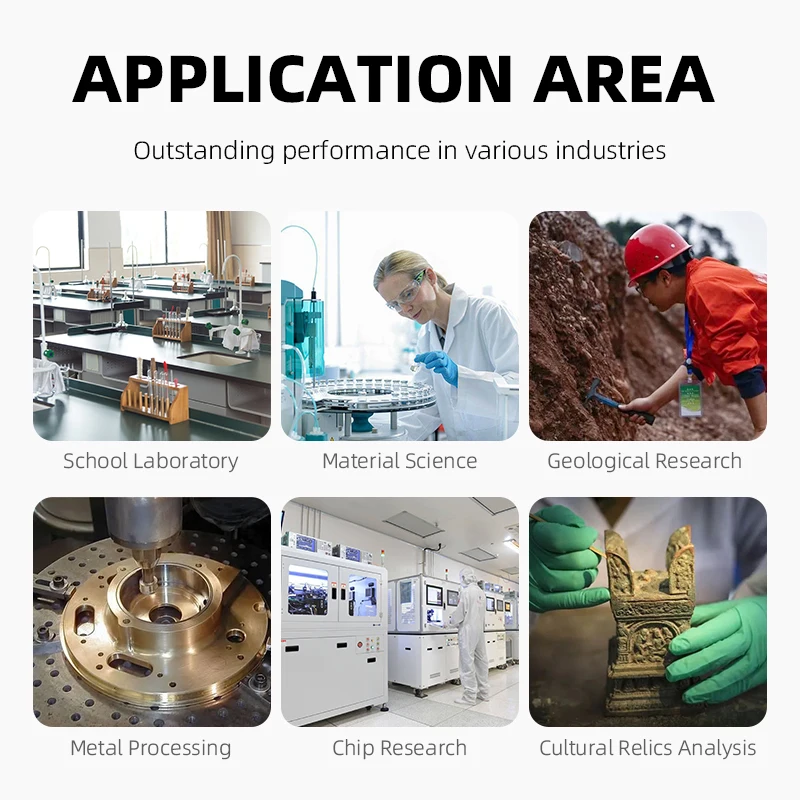 APPLICATION AREA

Outstanding performance in various industries

School Laboratory

Material Science

Geological Research

Metal Processing

Chip Research

Cultural Relics Analysis